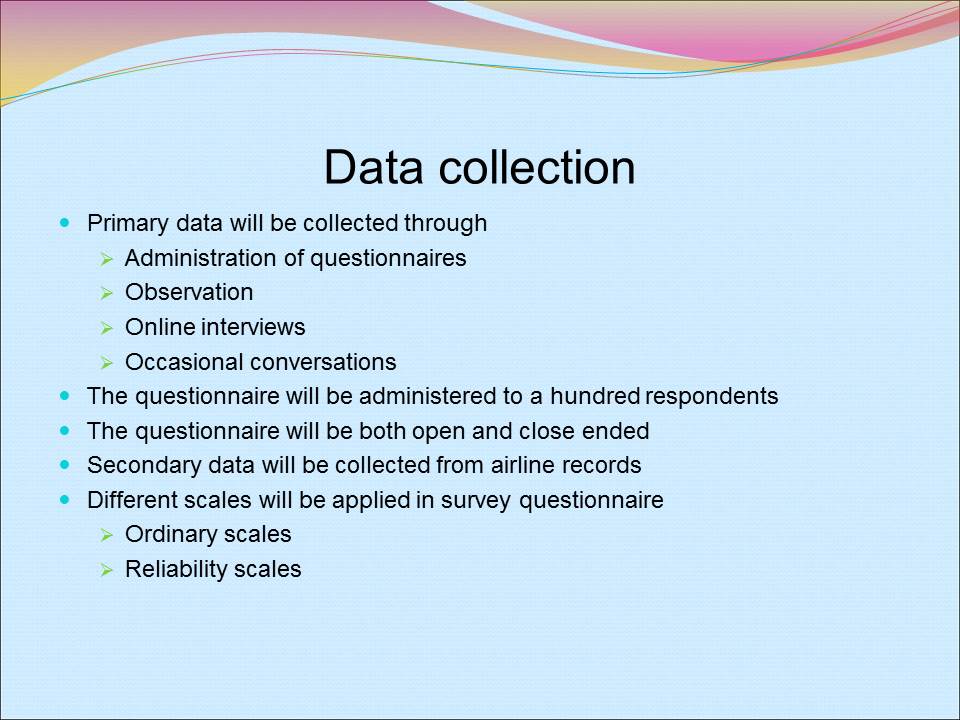 Data collection

- Primary data will be collected through
  - Administration of questionnaires
  - Observation
  - Online interviews
  - Occasional conversations
- The questionnaire will be administered to a hundred respondents
- The questionnaire will be both open and close ended
- Secondary data will be collected from airline records
- Different scales will be applied in survey questionnaire
  - Ordinary scales
  - Reliability scales